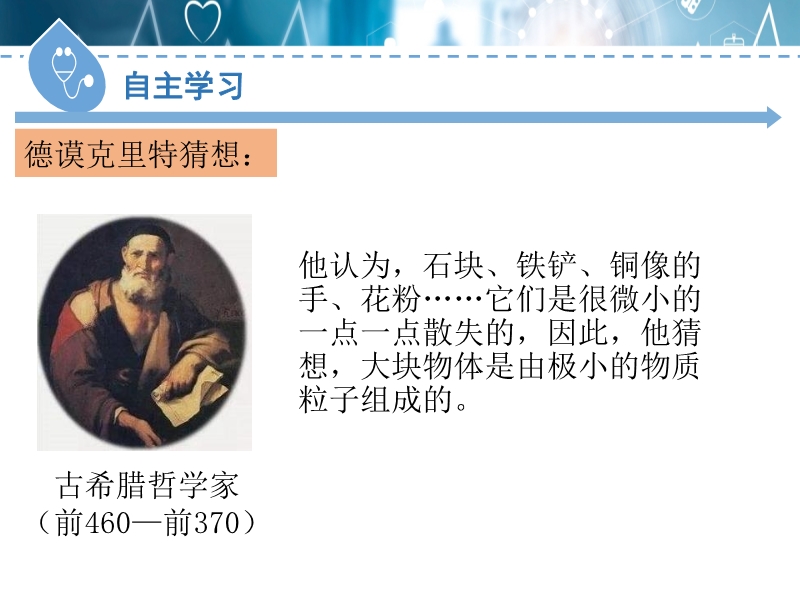 自主学习

德谟克里特猜想：

他认为，石块、铁铲、铜像的手、花粉……它们是很微小的一点一点散失的，因此，他猜想，大块物体是由极小的物质粒子组成的。

古希腊哲学家
（前460—前370）